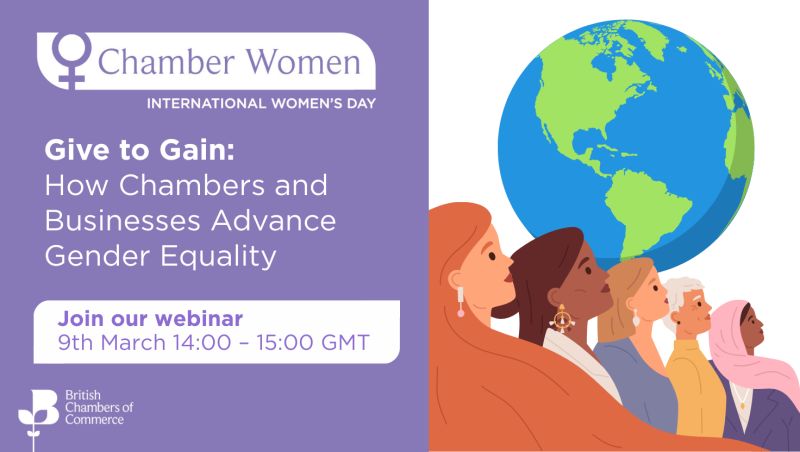 Chamber Women
INTERNATIONAL WOMEN'S DAY

Give to Gain:
How Chambers and Businesses Advance Gender Equality

Join our webinar
9th March 14:00 – 15:00 GMT

British Chambers of Commerce